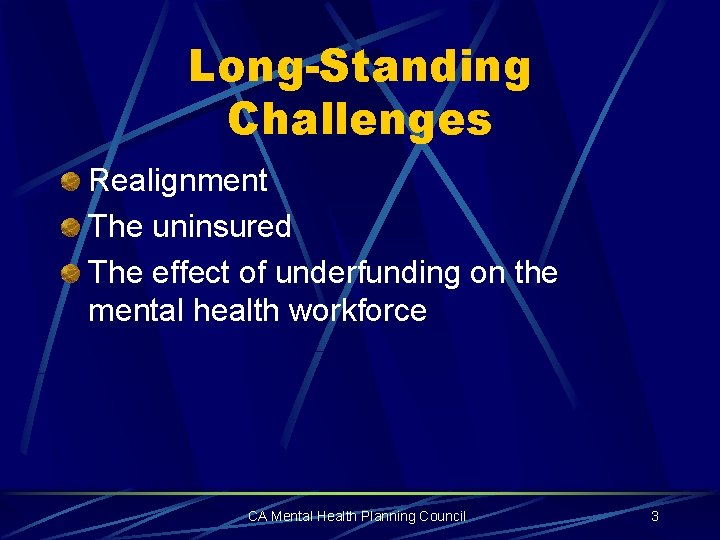 Long-Standing Challenges

Realignment

The uninsured

The effect of underfunding on the mental health workforce

CA Mental Health Planning Council

3